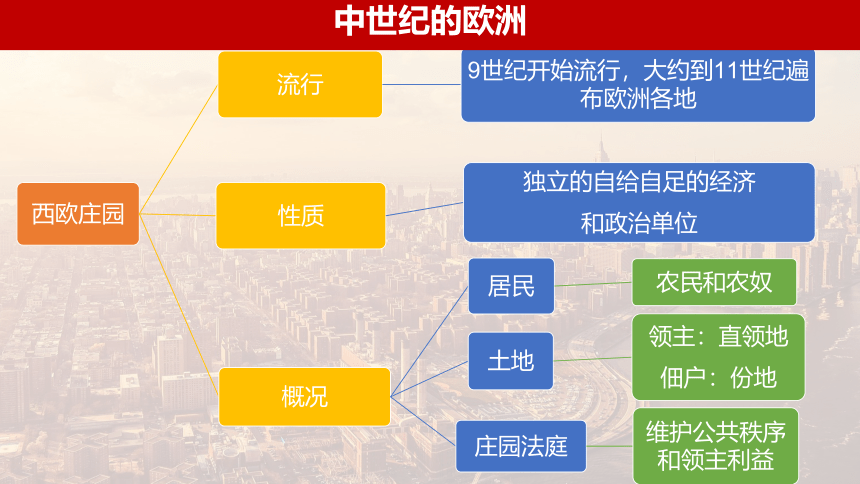 中世纪的欧洲

西欧庄园

流行

9世纪开始流行，大约到11世纪遍布欧洲各地

性质

独立的自给自足的经济和政治单位

概况

居民

农民和农奴

土地

领主：直领地

佃户：份地

庄园法庭

维护公共秩序和领主利益